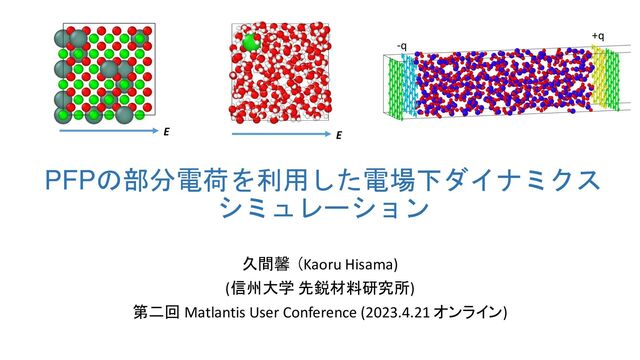 E

E

-q

+q

PFPの部分電荷を利用した電場下ダイナミクスシミュレーション

久間馨（Kaoru Hisama)

(信州大学 先鋭材料研究所)

第二回 Matlantis User Conference (2023.4.21 オンライン)